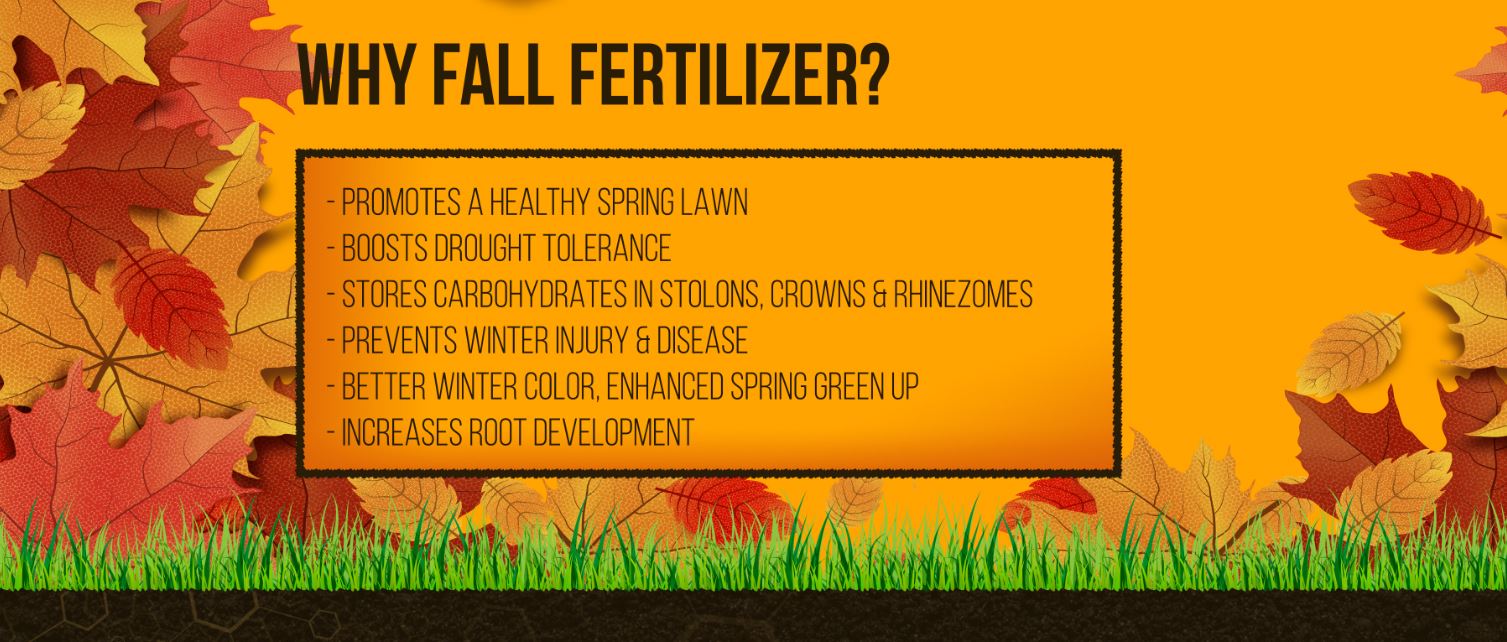 WHY FALL FERTILIZER?

- PROMOTES A HEALTHY SPRING LAWN
- BOOSTS DROUGHT TOLERANCE
- STORES CARBOHYDRATES IN STOLONS, CROWNS & RHINEZOMES
- PREVENTS WINTER INJURY & DISEASE
- BETTER WINTER COLOR, ENHANCED SPRING GREEN UP
- INCREASES ROOT DEVELOPMENT